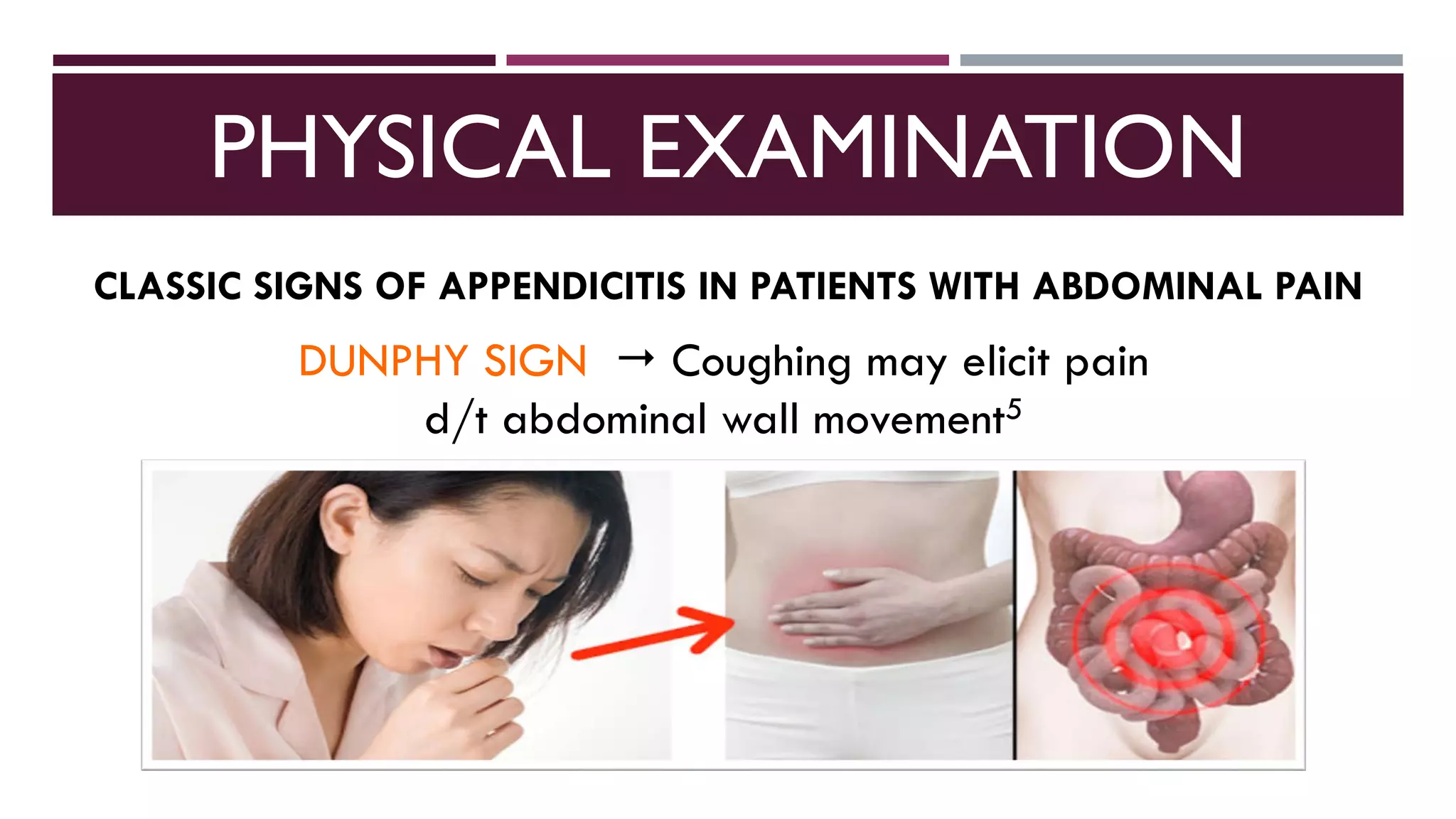 PHYSICAL EXAMINATION

CLASSIC SIGNS OF APPENDICITIS IN PATIENTS WITH ABDOMINAL PAIN

DUNPHY SIGN → Coughing may elicit pain d/t abdominal wall movement$^5$